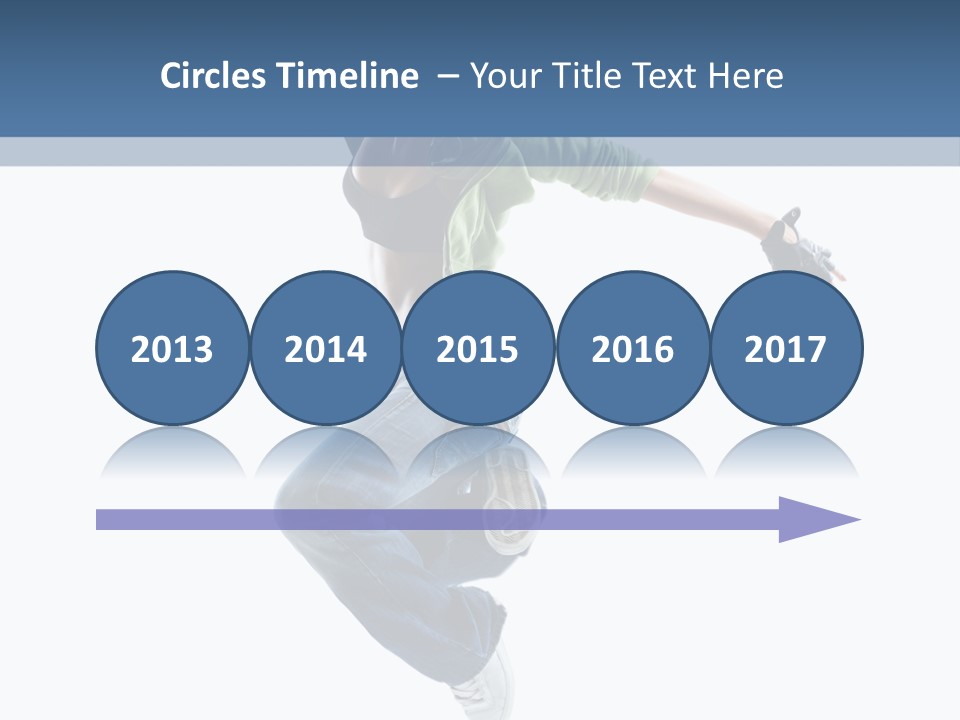 Circles Timeline – Your Title Text Here

2013 2014 2015 2016 2017